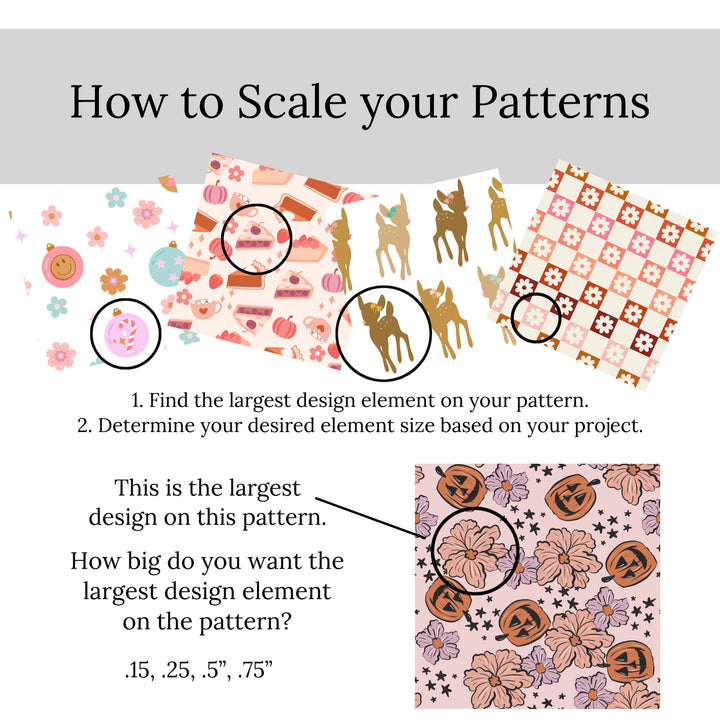 How to Scale your Patterns

1. Find the largest design element on your pattern.
2. Determine your desired element size based on your project.

This is the largest design on this pattern.

How big do you want the largest design element on the pattern?

.15, .25, .5", .75"